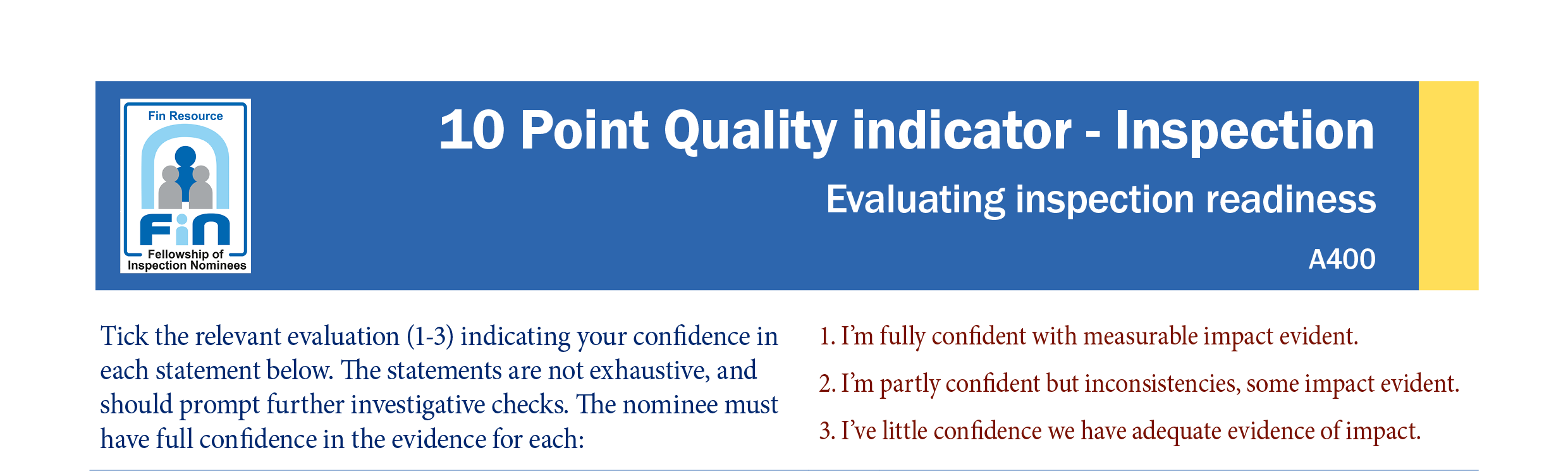 Fin Resource

Fin

Fellowship of Inspection Nominees

10 Point Quality indicator - Inspection

Evaluating inspection readiness

A400

Tick the relevant evaluation (1-3) indicating your confidence in each statement below. The statements are not exhaustive, and should prompt further investigative checks. The nominee must have full confidence in the evidence for each:

1. I'm fully confident with measurable impact evident.

2. I'm partly confident but inconsistencies, some impact evident.

3. I've little confidence we have adequate evidence of impact.